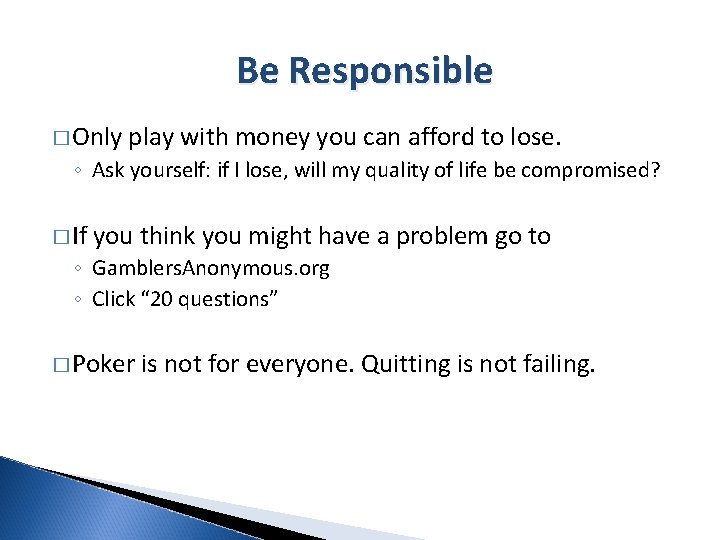 Be Responsible

□ Only play with money you can afford to lose.
◦ Ask yourself: if I lose, will my quality of life be compromised?

□ If you think you might have a problem go to
◦ GamblersAnonymous.org
◦ Click “20 questions”

□ Poker is not for everyone. Quitting is not failing.